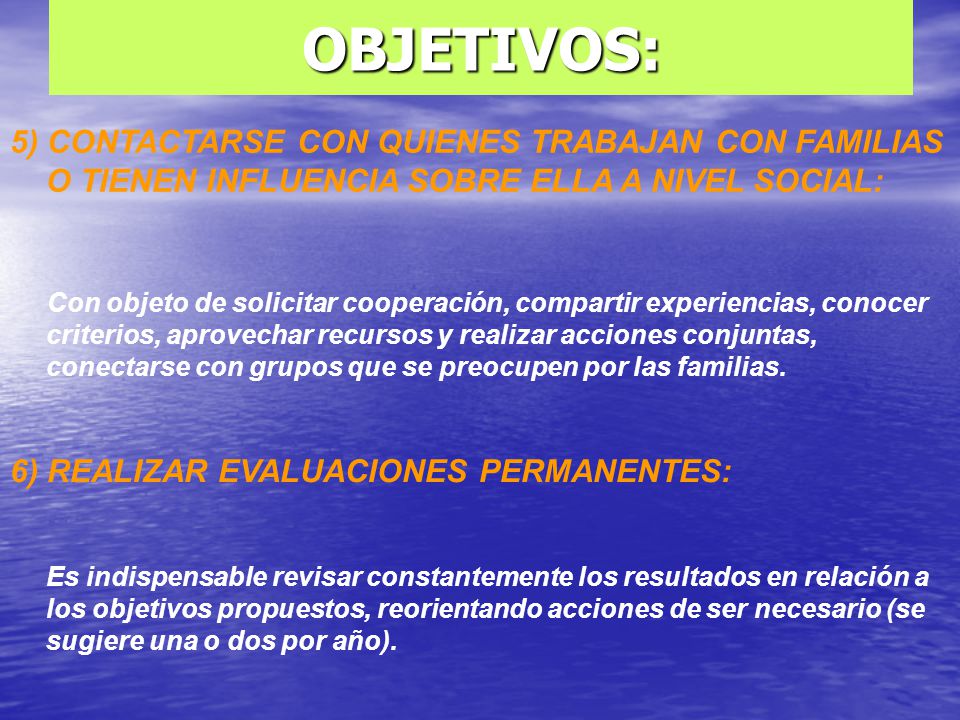 OBJETIVOS:

5) CONTACTARSE CON QUIENES TRABAJAN CON FAMILIAS O TIENEN INFLUENCIA SOBRE ELLA A NIVEL SOCIAL:

Con objeto de solicitar cooperación, compartir experiencias, conocer criterios, aprovechar recursos y realizar acciones conjuntas, conectarse con grupos que se preocupen por las familias.

6) REALIZAR EVALUACIONES PERMANENTES:

Es indispensable revisar constantemente los resultados en relación a los objetivos propuestos, reorientando acciones de ser necesario (se sugiere una o dos por año).